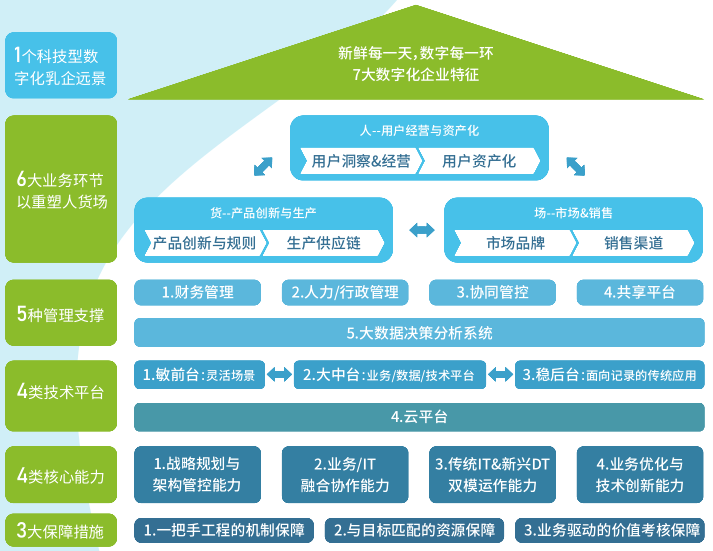 1个科技型数字化乳企远景

新鲜每一天，数字每一环
7大数字化企业特征

6大业务环节以重塑人货场

人--用户经营与资产化
用户洞察&经营
用户资产化

货--产品创新与生产
产品创新与规则
生产供应链

场--市场&销售
市场品牌
销售渠道

5种管理支撑

1.财务管理
2.人力/行政管理
3.协同管控
4.共享平台
5.大数据决策分析系统

4类技术平台

1.敏前台：灵活场景
2.大中台：业务/数据/技术平台
3.稳后台：面向记录的传统应用
4.云平台

4类核心能力

1.战略规划与架构管控能力
2.业务/IT融合协作能力
3.传统IT&新兴DT双模运作能力
4.业务优化与技术创新能力

3大保障措施

1.一把手工程的机制保障
2.与目标匹配的资源保障
3.业务驱动的价值考核保障